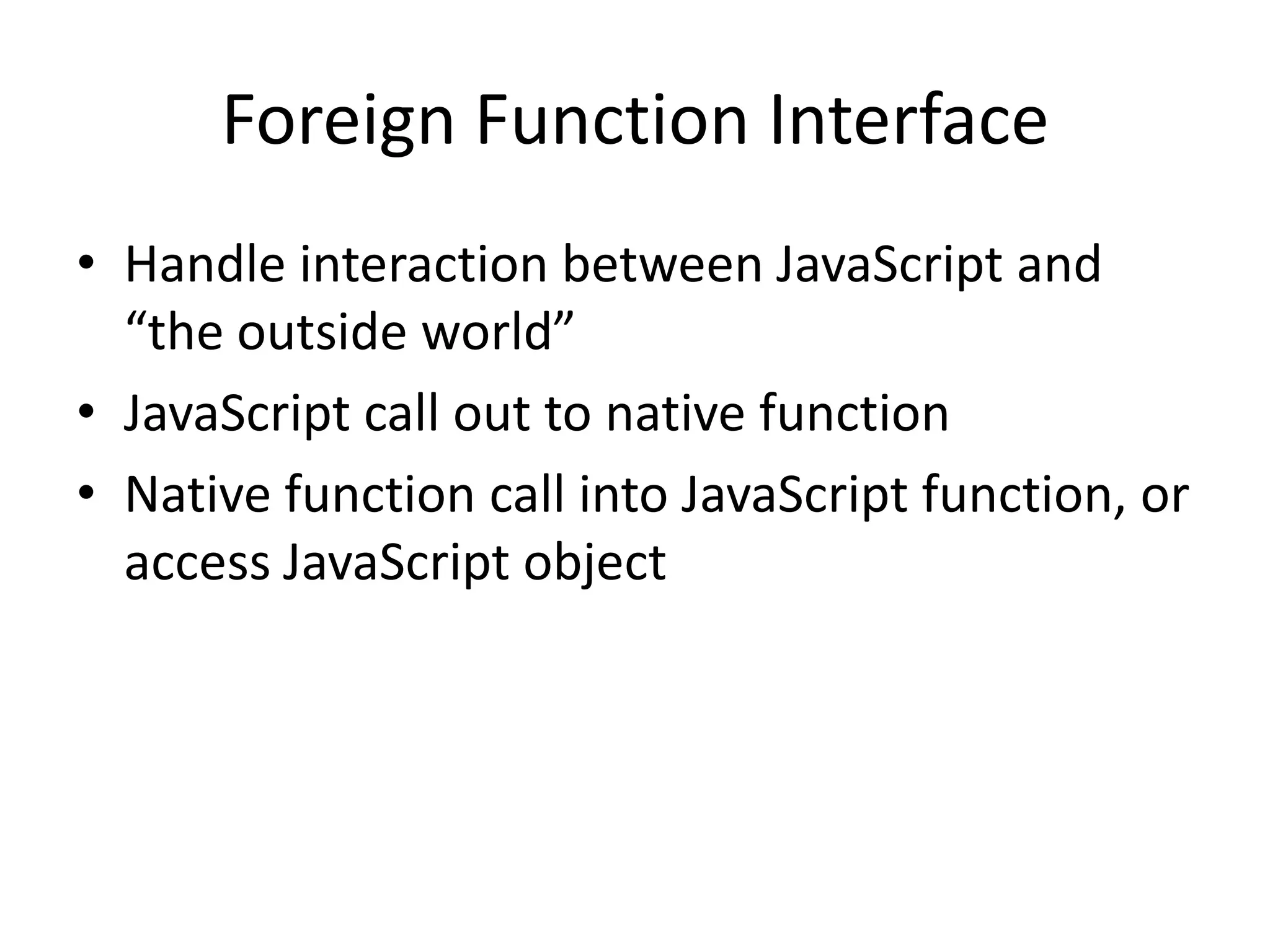 Foreign Function Interface

• Handle interaction between JavaScript and “the outside world”
• JavaScript call out to native function
• Native function call into JavaScript function, or access JavaScript object